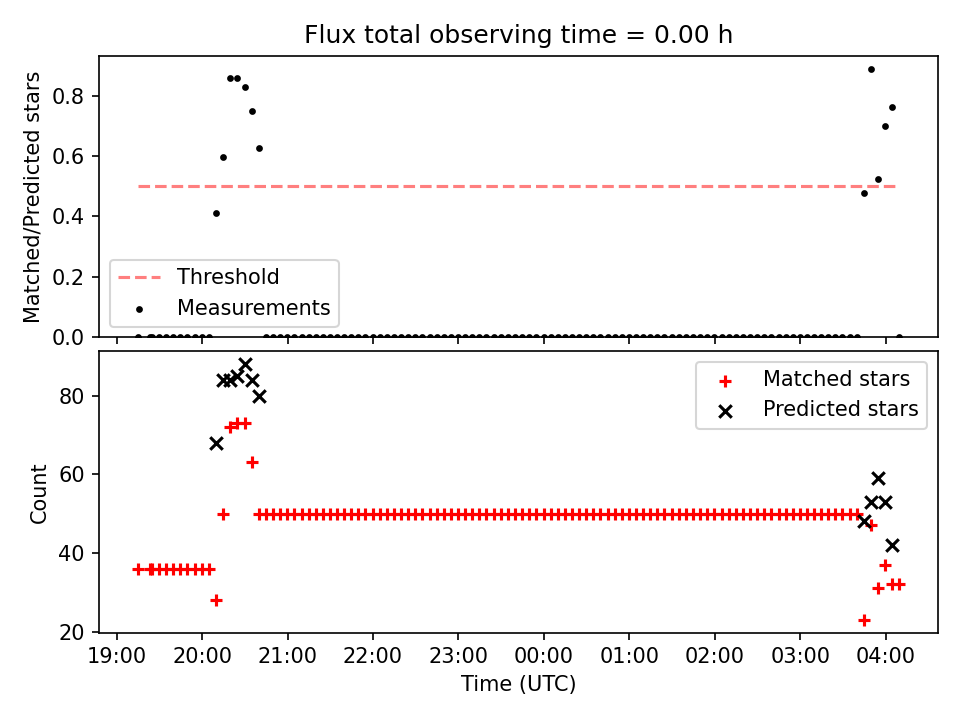 Flux total observing time = 0.00 h

Matched/Predicted stars

0.8
0.6
0.4
0.2
0.0

Threshold
Measurements

Count

80
60
40
20

Matched stars
Predicted stars

19:00 20:00 21:00 22:00 23:00 00:00 01:00 02:00 03:00 04:00
Time (UTC)